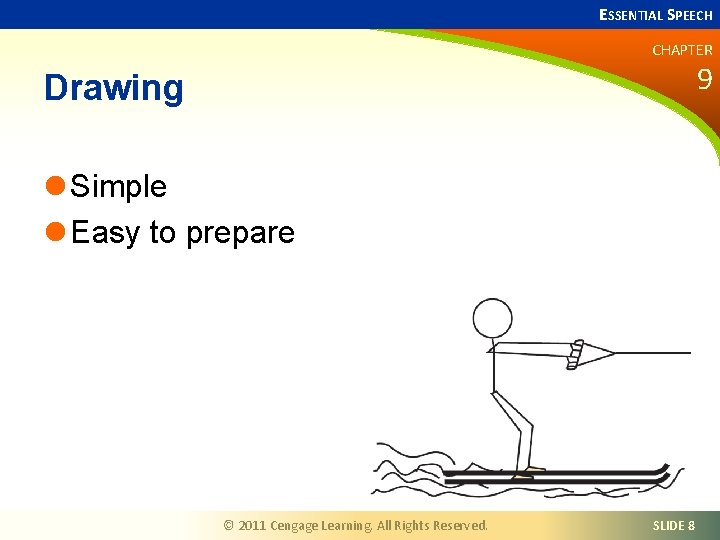 ESSENTIAL SPEECH

CHAPTER
9

Drawing

Simple
Easy to prepare

© 2011 Cengage Learning. All Rights Reserved.

SLIDE 8